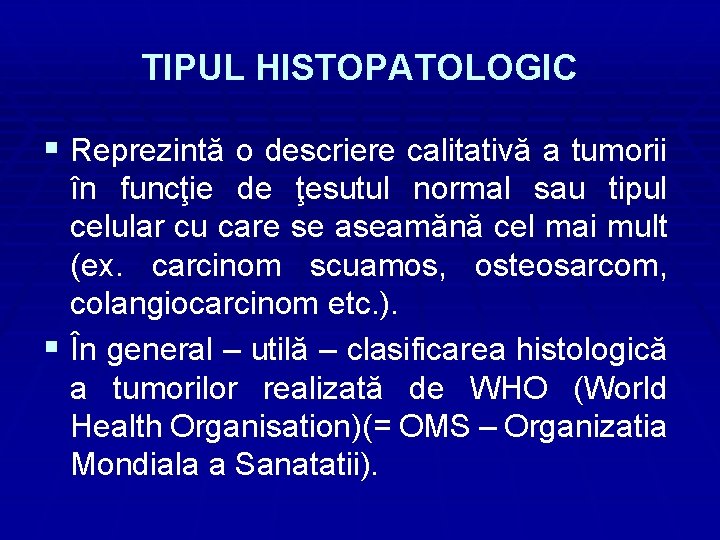 TIPUL HISTOPATOLOGIC

▪ Reprezintă o descriere calitativă a tumorii în funcţie de ţesutul normal sau tipul celular cu care se aseamănă cel mai mult (ex. carcinom scuamos, osteosarcom, colangiocarcinom etc.).

▪ În general – utilă – clasificarea histologică a tumorilor realizată de WHO (World Health Organisation)(= OMS – Organizatia Mondiala a Sanatatii).